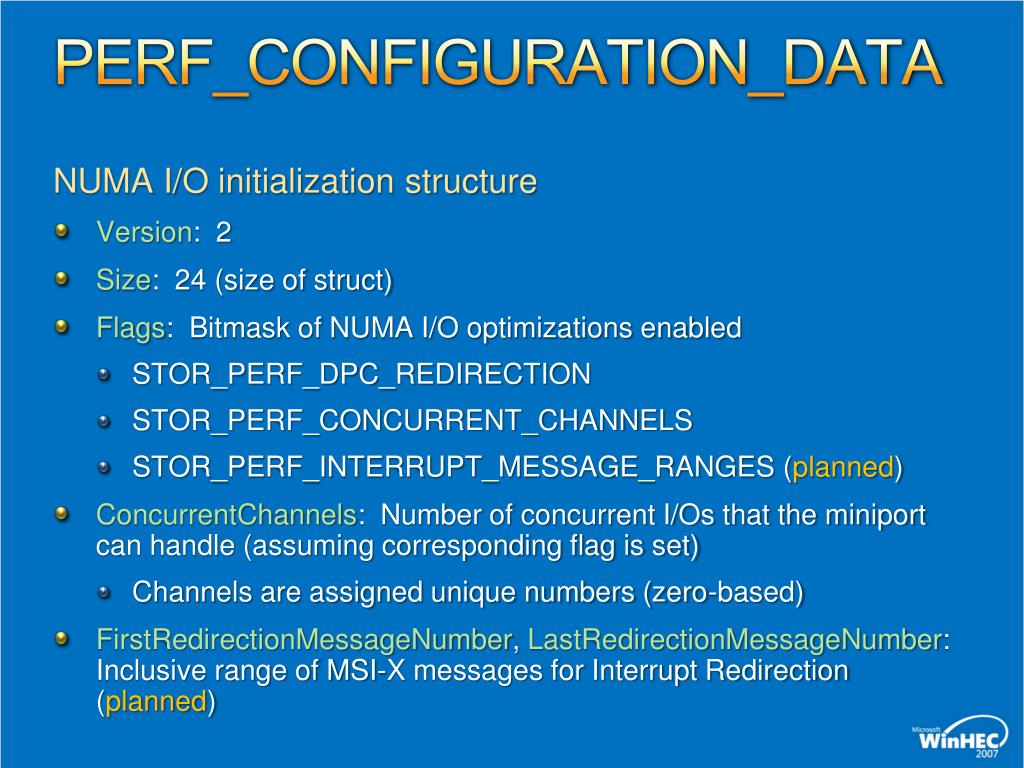 PERF_CONFIGURATION_DATA

NUMA I/O initialization structure

Version: 2

Size: 24 (size of struct)

Flags: Bitmask of NUMA I/O optimizations enabled

STOR_PERF_DPC_REDIRECTION

STOR_PERF_CONCURRENT_CHANNELS

STOR_PERF_INTERRUPT_MESSAGE_RANGES (planned)

ConcurrentChannels: Number of concurrent I/Os that the miniport can handle (assuming corresponding flag is set)

Channels are assigned unique numbers (zero-based)

FirstRedirectionMessageNumber, LastRedirectionMessageNumber: Inclusive range of MSI-X messages for Interrupt Redirection (planned)

Microsoft WinHEC 2007